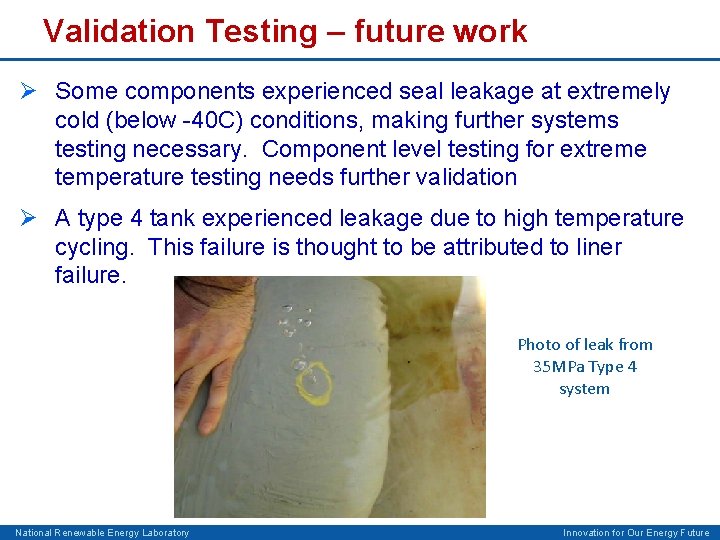 Validation Testing – future work

➢ Some components experienced seal leakage at extremely cold (below -40C) conditions, making further systems testing necessary. Component level testing for extreme temperature testing needs further validation

➢ A type 4 tank experienced leakage due to high temperature cycling. This failure is thought to be attributed to liner failure.

Photo of leak from 35MPa Type 4 system

National Renewable Energy Laboratory

Innovation for Our Energy Future